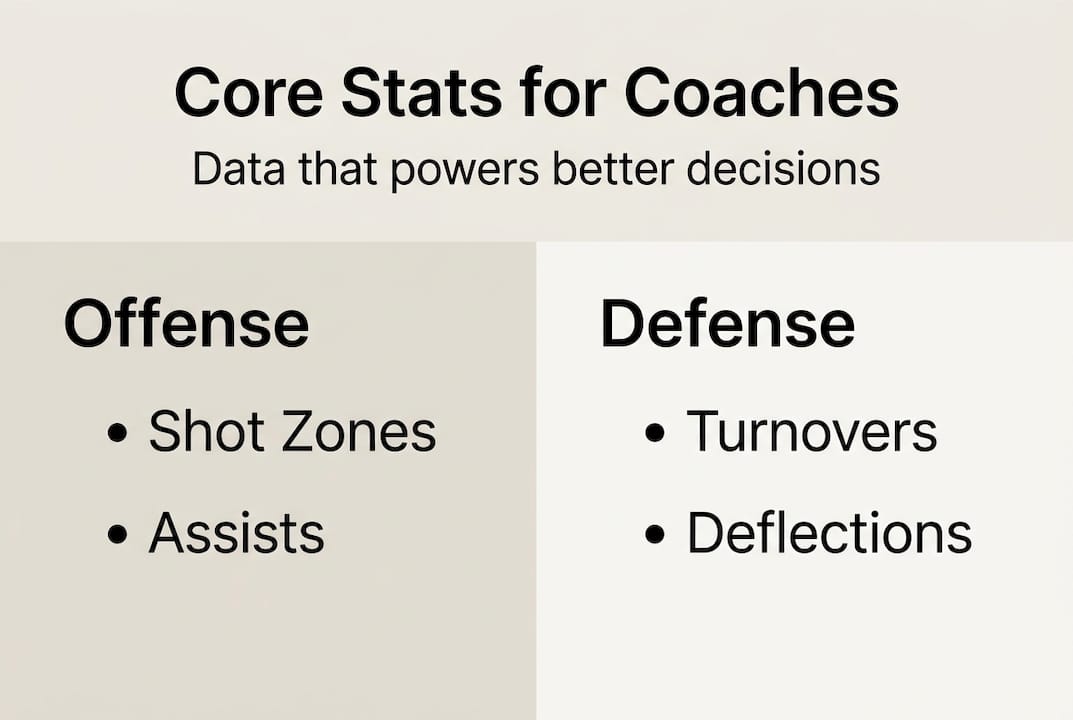 Core Stats for Coaches

Data that powers better decisions

Offense

• Shot Zones
• Assists

Defense

• Turnovers
• Deflections